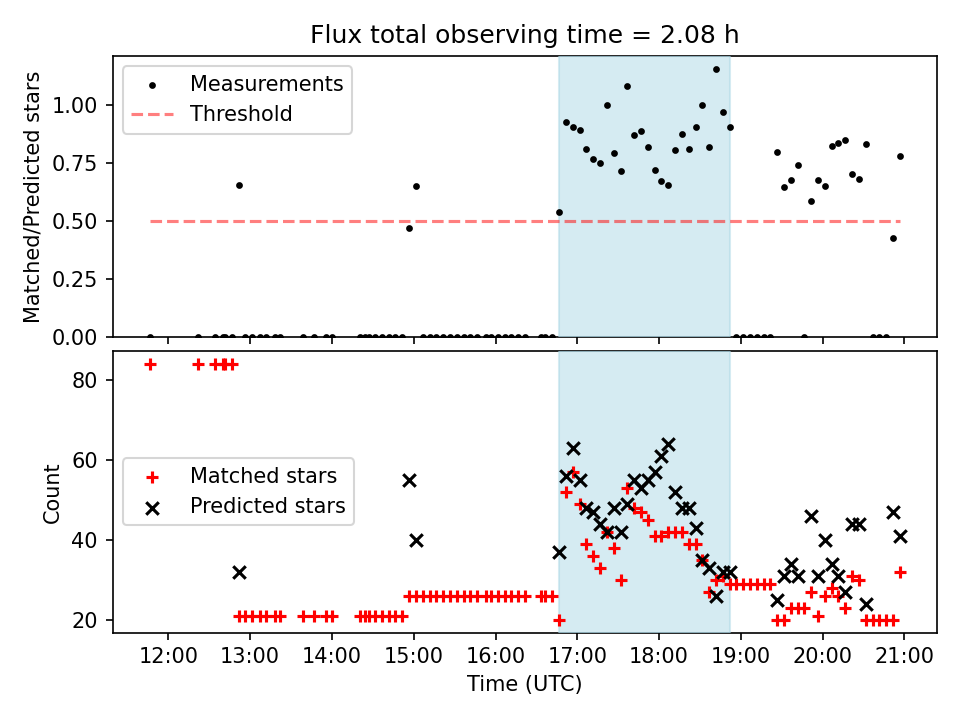 Flux total observing time = 2.08 h

Measurements
Threshold

Matched/Predicted stars

1.00
0.75
0.50
0.25
0.00

Matched stars
Predicted stars

Count

80
60
40
20

12:00
13:00
14:00
15:00
16:00
17:00
18:00
19:00
20:00
21:00

Time (UTC)